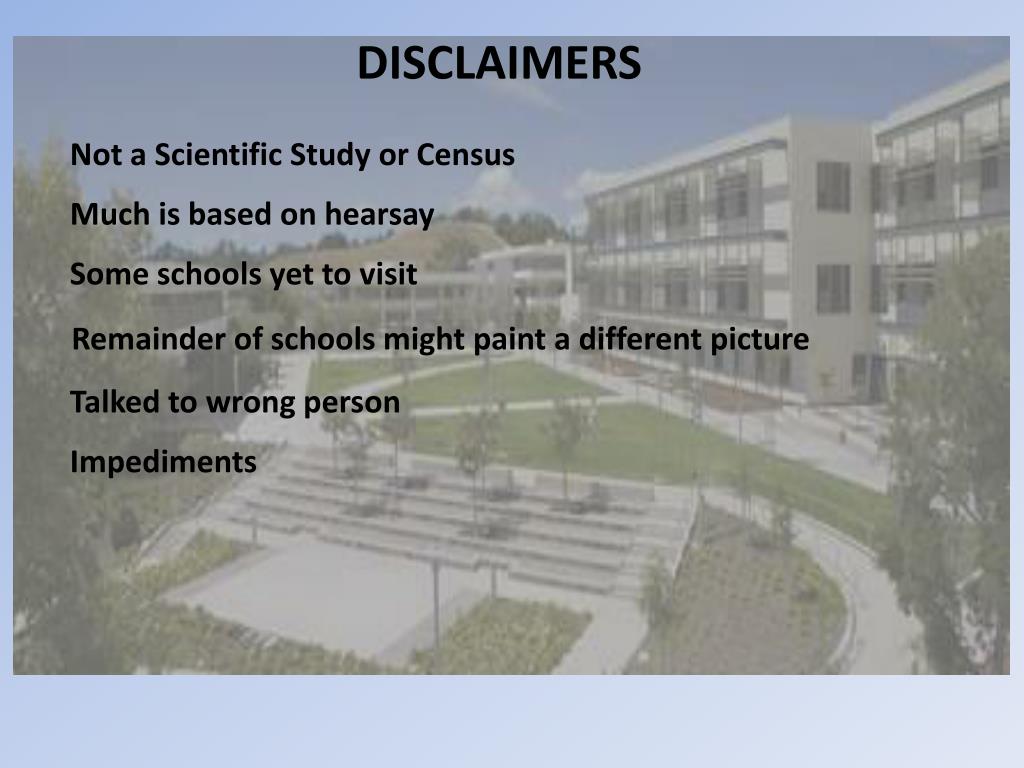 DISCLAIMERS

Not a Scientific Study or Census

Much is based on hearsay

Some schools yet to visit

Remainder of schools might paint a different picture

Talked to wrong person

Impediments